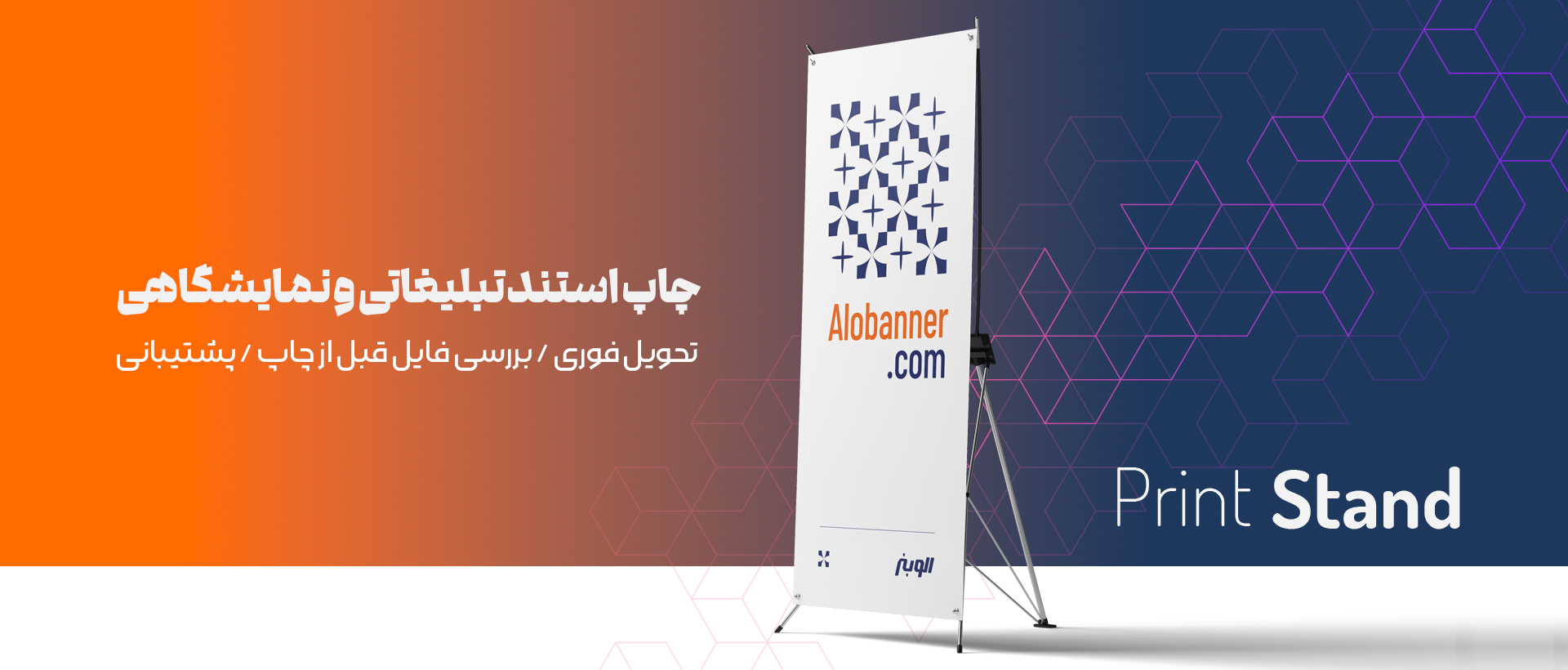 چاپ استند تبلیغاتی و نمایشگاهی

تحویل فوری / بررسی فایل قبل از چاپ / پشتیبانی

Alobanner
.com

الوبنر

Print Stand